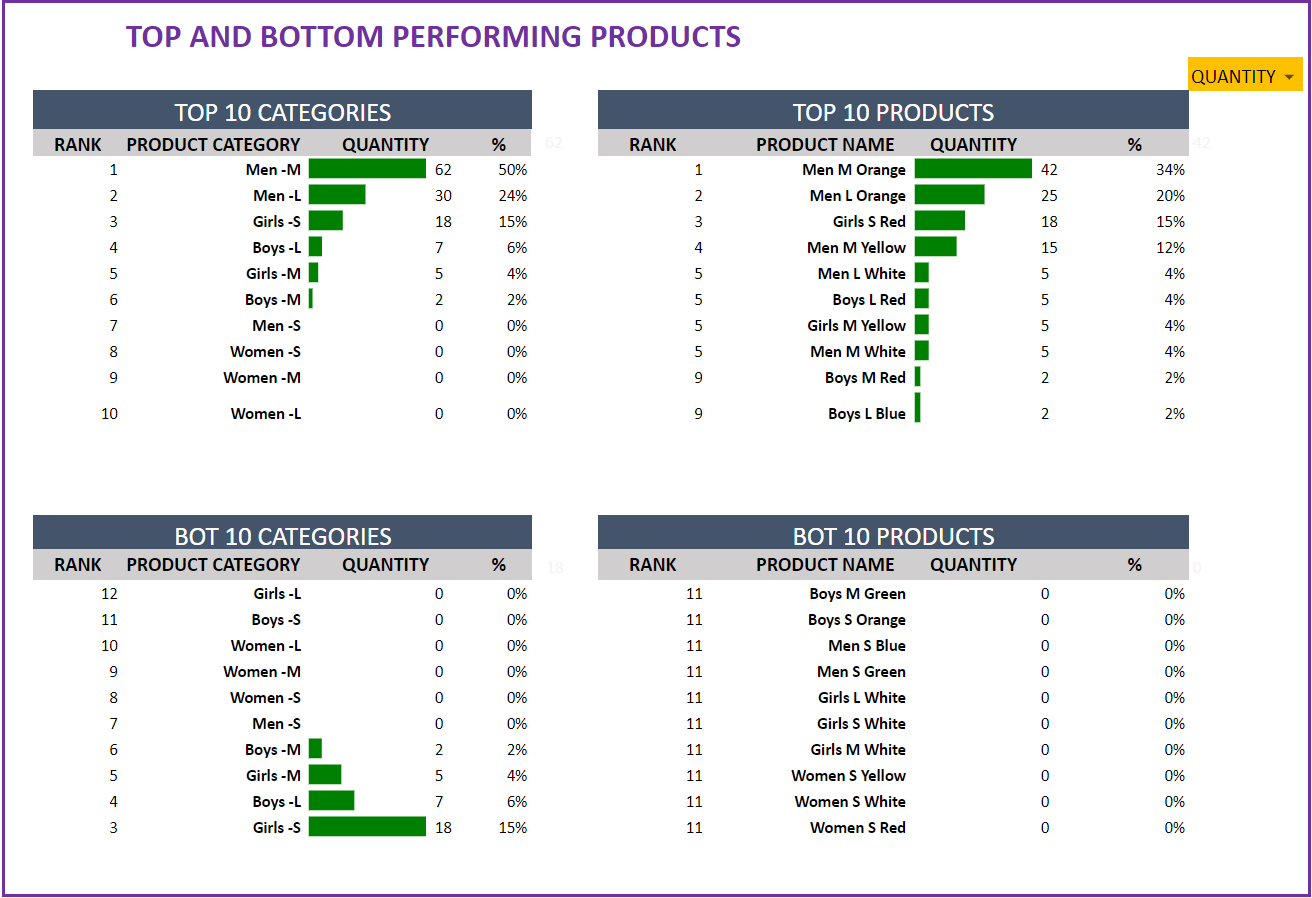 TOP AND BOTTOM PERFORMING PRODUCTS

QUANTITY

TOP 10 CATEGORIES

| RANK | PRODUCT CATEGORY | QUANTITY | % |
|---|---|---|---|
| 1 | Men -M | 62 | 50% |
| 2 | Men -L | 30 | 24% |
| 3 | Girls -S | 18 | 15% |
| 4 | Boys -L | 7 | 6% |
| 5 | Girls -M | 5 | 4% |
| 6 | Boys -M | 2 | 2% |
| 7 | Men -S | 0 | 0% |
| 8 | Women -S | 0 | 0% |
| 9 | Women -M | 0 | 0% |
| 10 | Women -L | 0 | 0% |

62

TOP 10 PRODUCTS

| RANK | PRODUCT NAME | QUANTITY | % |
|---|---|---|---|
| 1 | Men M Orange | 42 | 34% |
| 2 | Men L Orange | 25 | 20% |
| 3 | Girls S Red | 18 | 15% |
| 4 | Men M Yellow | 15 | 12% |
| 5 | Men L White | 5 | 4% |
| 5 | Boys L Red | 5 | 4% |
| 5 | Girls M Yellow | 5 | 4% |
| 5 | Men M White | 5 | 4% |
| 9 | Boys M Red | 2 | 2% |
| 9 | Boys L Blue | 2 | 2% |

42

BOT 10 CATEGORIES

| RANK | PRODUCT CATEGORY | QUANTITY | % |
|---|---|---|---|
| 12 | Girls -L | 0 | 0% |
| 11 | Boys -S | 0 | 0% |
| 10 | Women -L | 0 | 0% |
| 9 | Women -M | 0 | 0% |
| 8 | Women -S | 0 | 0% |
| 7 | Men -S | 0 | 0% |
| 6 | Boys -M | 2 | 2% |
| 5 | Girls -M | 5 | 4% |
| 4 | Boys -L | 7 | 6% |
| 3 | Girls -S | 18 | 15% |

18

BOT 10 PRODUCTS

| RANK | PRODUCT NAME | QUANTITY | % |
|---|---|---|---|
| 11 | Boys M Green | 0 | 0% |
| 11 | Boys S Orange | 0 | 0% |
| 11 | Men S Blue | 0 | 0% |
| 11 | Men S Green | 0 | 0% |
| 11 | Girls L White | 0 | 0% |
| 11 | Girls S White | 0 | 0% |
| 11 | Girls M White | 0 | 0% |
| 11 | Women S Yellow | 0 | 0% |
| 11 | Women S White | 0 | 0% |
| 11 | Women S Red | 0 | 0% |

0